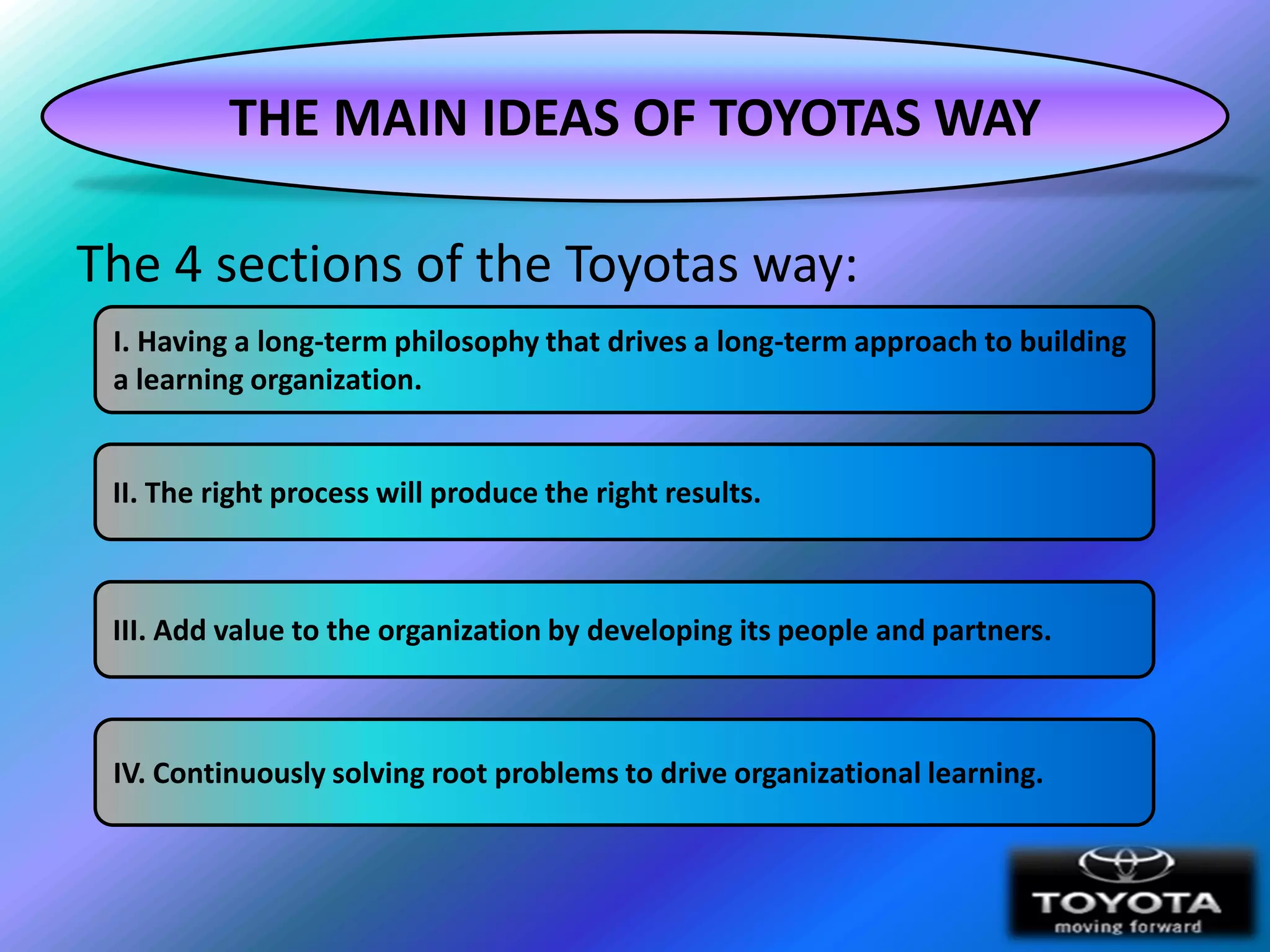 THE MAIN IDEAS OF TOYOTAS WAY

The 4 sections of the Toyotas way:

I. Having a long-term philosophy that drives a long-term approach to building a learning organization.

II. The right process will produce the right results.

III. Add value to the organization by developing its people and partners.

IV. Continuously solving root problems to drive organizational learning.

TOYOTA
moving forward